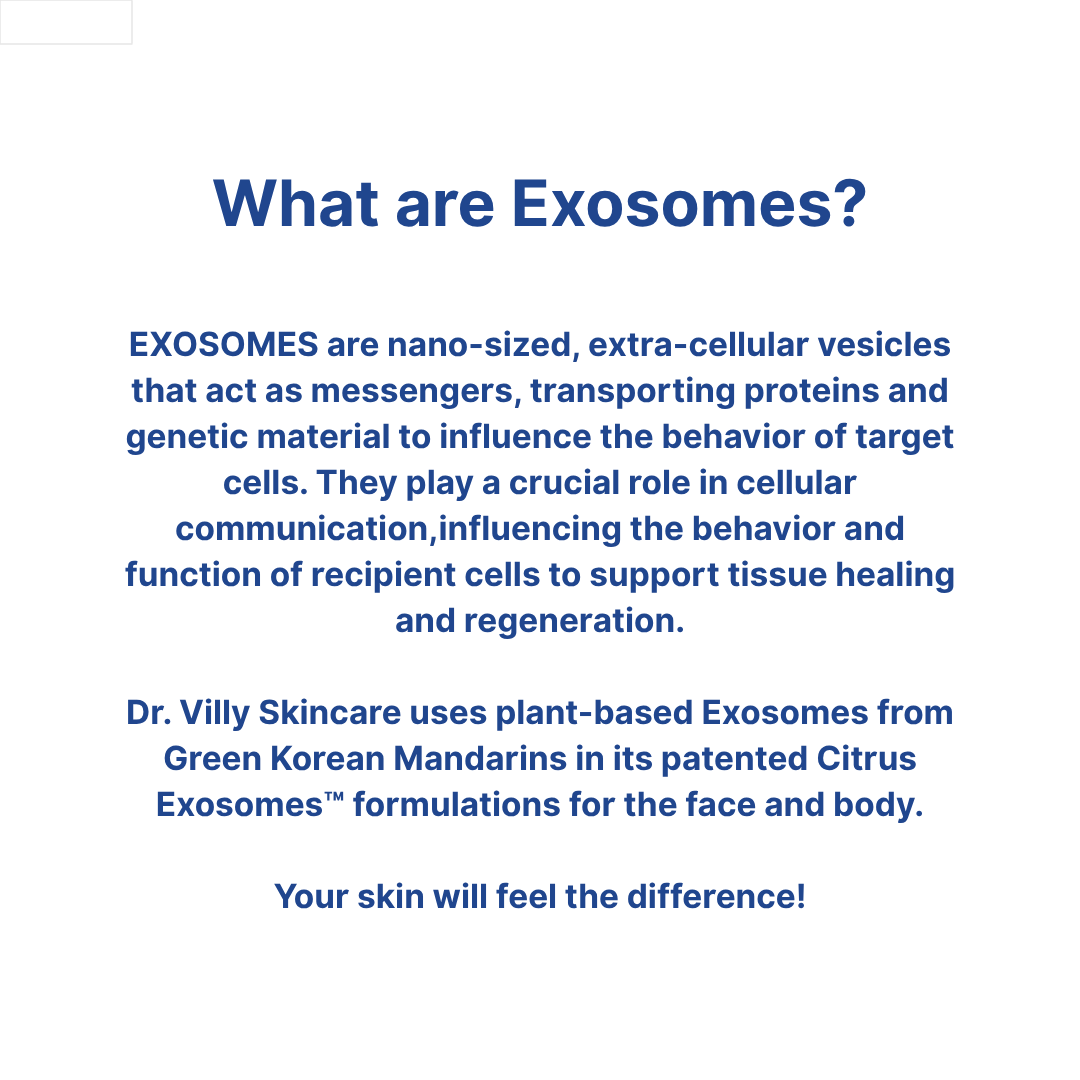 What are Exosomes?

EXOSOMES are nano-sized, extra-cellular vesicles that act as messengers, transporting proteins and genetic material to influence the behavior of target cells. They play a crucial role in cellular communication,influencing the behavior and function of recipient cells to support tissue healing and regeneration.

Dr. Villy Skincare uses plant-based Exosomes from Green Korean Mandarins in its patented Citrus Exosomes™ formulations for the face and body.

Your skin will feel the difference!